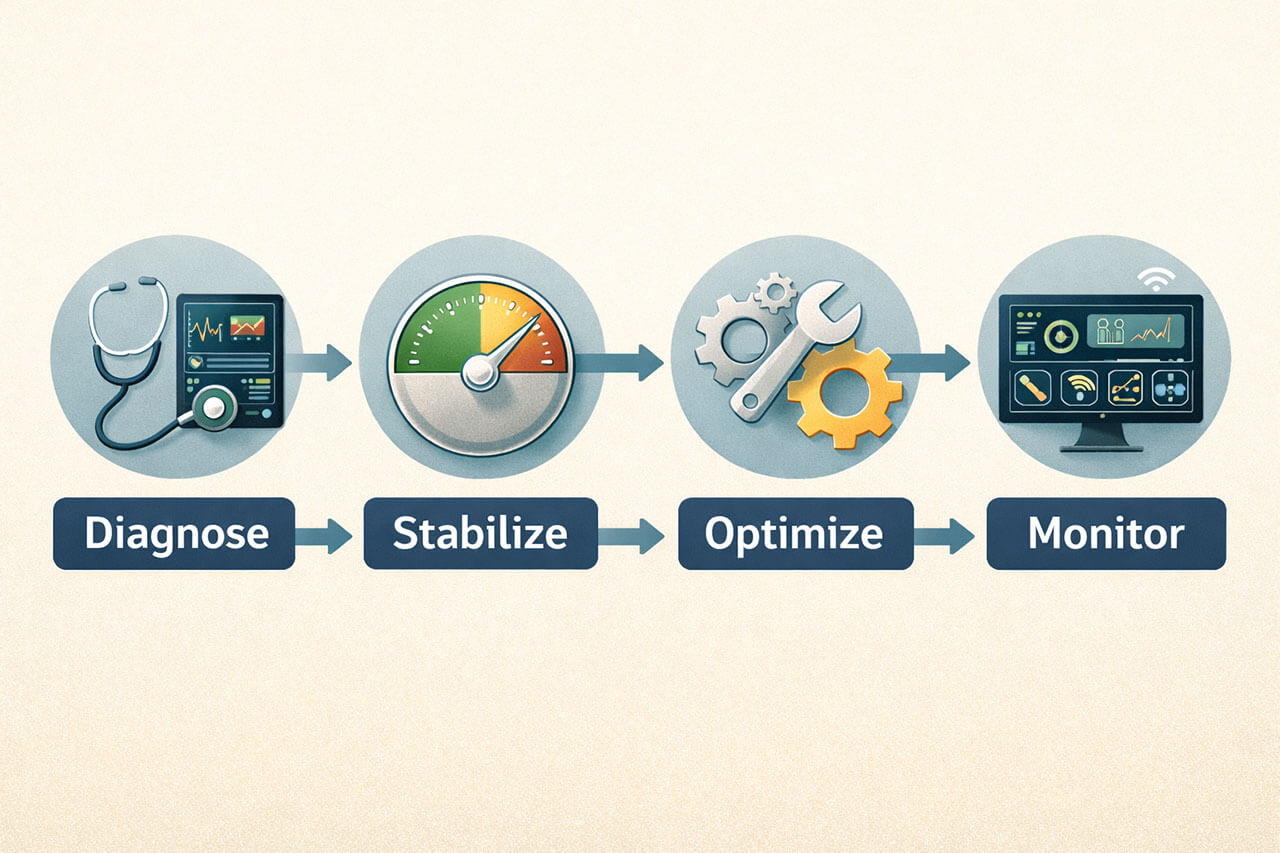 Diagnose

Stabilize

Optimize

Monitor